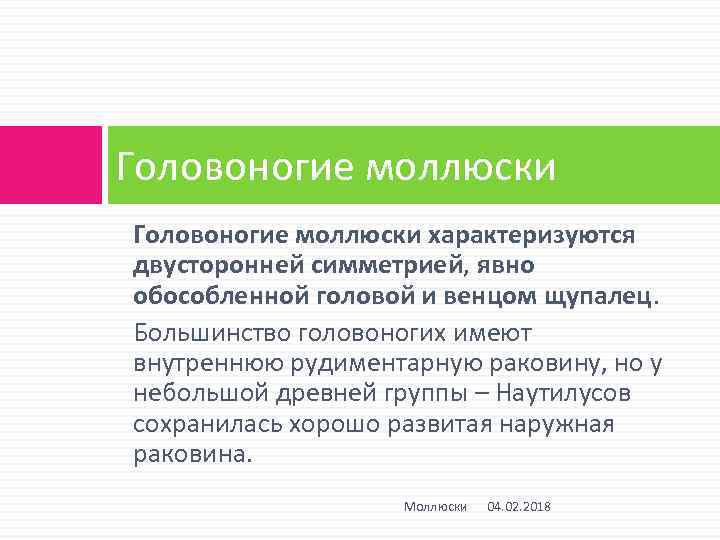 Головоногие моллюски

Головоногие моллюски характеризуются двусторонней симметрией, явно обособленной головой и венцом щупалец.

Большинство головоногих имеют внутреннюю рудиментарную раковину, но у небольшой древней группы – Наутилусов сохранилась хорошо развитая наружная раковина.

Моллюски 04.02.2018